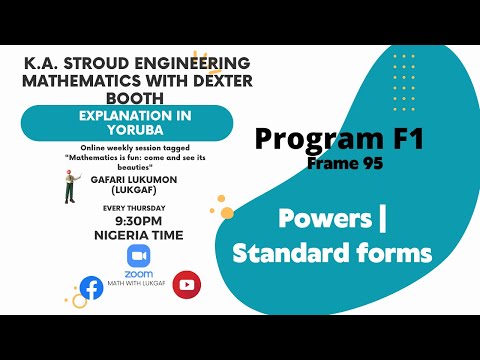 K.A. STROUD ENGINEERING MATHEMATICS WITH DEXTER BOOTH

EXPLANATION IN YORUBA

Online weekly session tagged "Mathematics is fun: come and see its beauties"

GAFARI LUKUMON (LUKGAF)

EVERY THURSDAY

9:30PM NIGERIA TIME

zoom

MATH WITH LUKGAF

Program F1

Frame 95

Powers | Standard forms